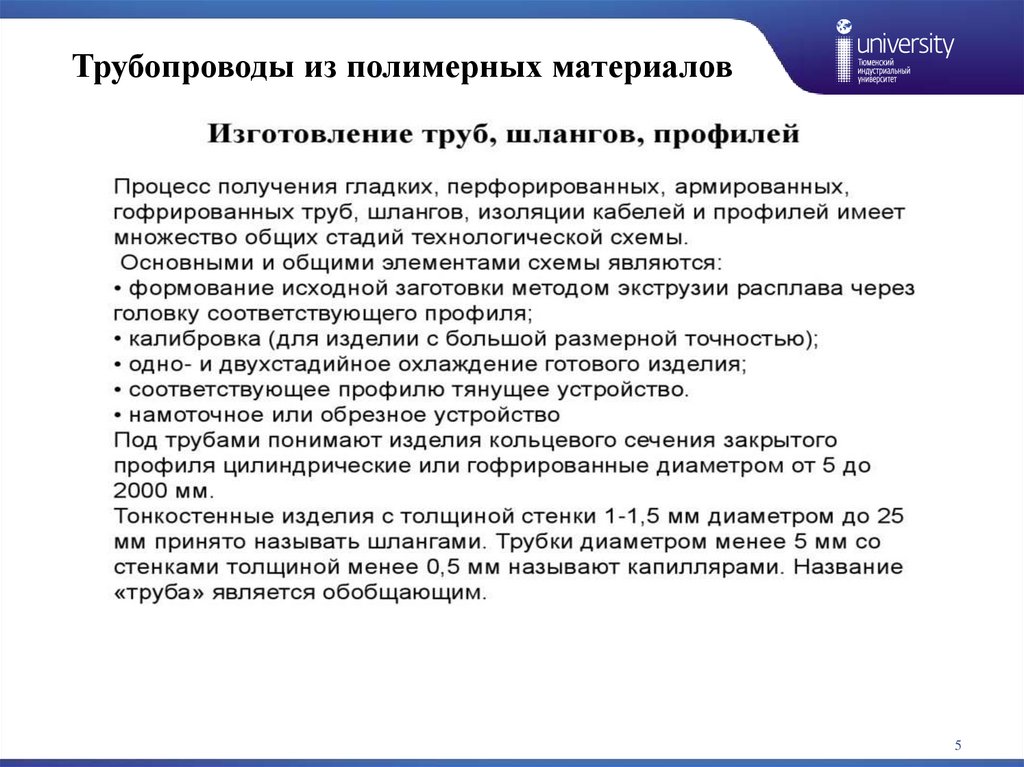 Трубопроводы из полимерных материалов

university
Тюменский индустриальный университет

Изготовление труб, шлангов, профилей

Процесс получения гладких, перфорированных, армированных, гофрированных труб, шлангов, изоляции кабелей и профилей имеет множество общих стадий технологической схемы.
Основными и общими элементами схемы являются:
• формование исходной заготовки методом экструзии расплава через головку соответствующего профиля;
• калибровка (для изделии с большой размерной точностью);
• одно- и двухстадийное охлаждение готового изделия;
• соответствующее профилю тянущее устройство.
• намоточное или обрезное устройство
Под трубами понимают изделия кольцевого сечения закрытого профиля цилиндрические или гофрированные диаметром от 5 до 2000 мм.
Тонкостенные изделия с толщиной стенки 1-1,5 мм диаметром до 25 мм принято называть шлангами. Трубки диаметром менее 5 мм со стенками толщиной менее 0,5 мм называют капиллярами. Название «труба» является обобщающим.

5